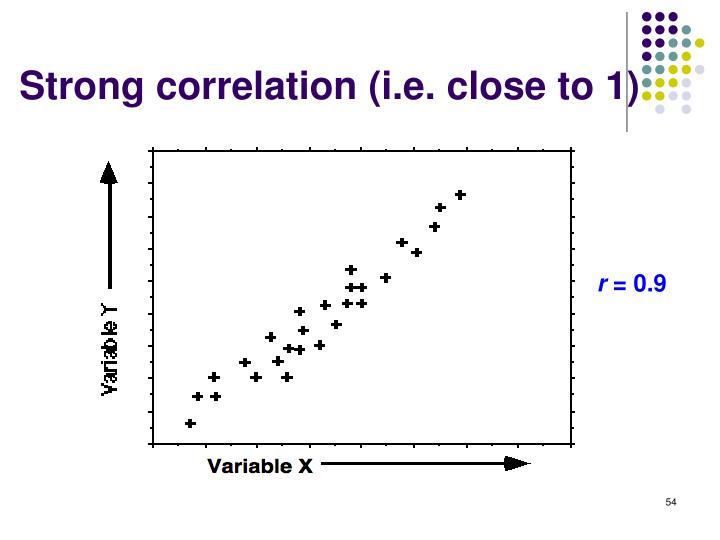 Strong correlation (i.e. close to 1)

Variable Y

Variable X

$r = 0.9$

54